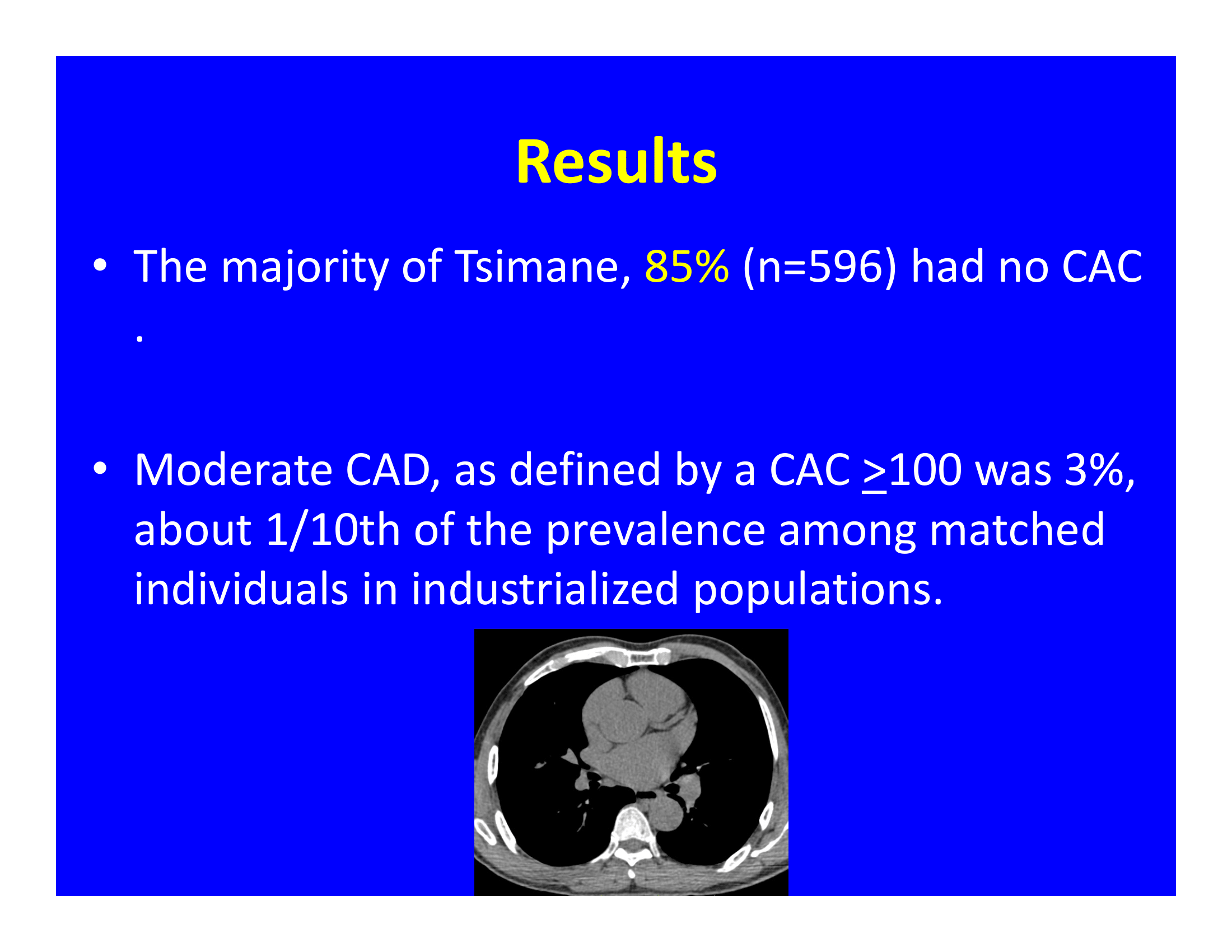 Results

• The majority of Tsimane, 85% (n=596) had no CAC .

• Moderate CAD, as defined by a CAC $\geq$100 was 3%, about 1/10th of the prevalence among matched individuals in industrialized populations.